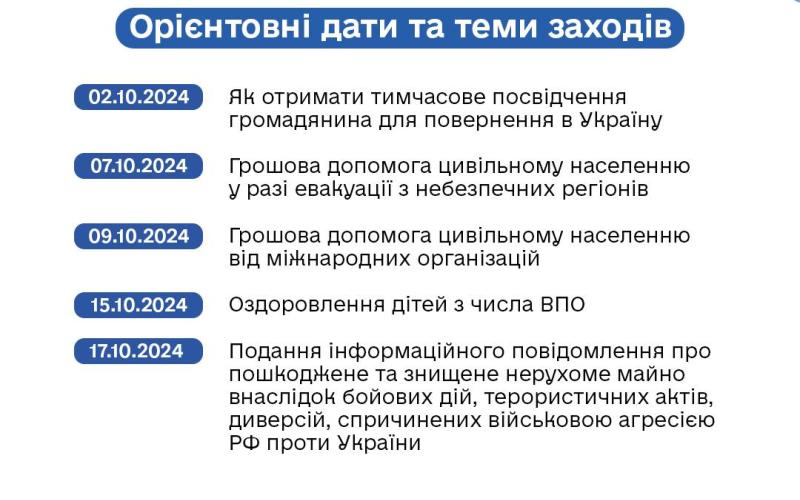 Орієнтовні дати та теми заходів

02.10.2024 Як отримати тимчасове посвідчення громадянина для повернення в Україну

07.10.2024 Грошова допомога цивільному населенню у разі евакуації з небезпечних регіонів

09.10.2024 Грошова допомога цивільному населенню від міжнародних організацій

15.10.2024 Оздоровлення дітей з числа ВПО

17.10.2024 Подання інформаційного повідомлення про пошкоджене та знищене нерухоме майно внаслідок бойових дій, терористичних актів, диверсій, спричинених військовою агресією РФ проти України